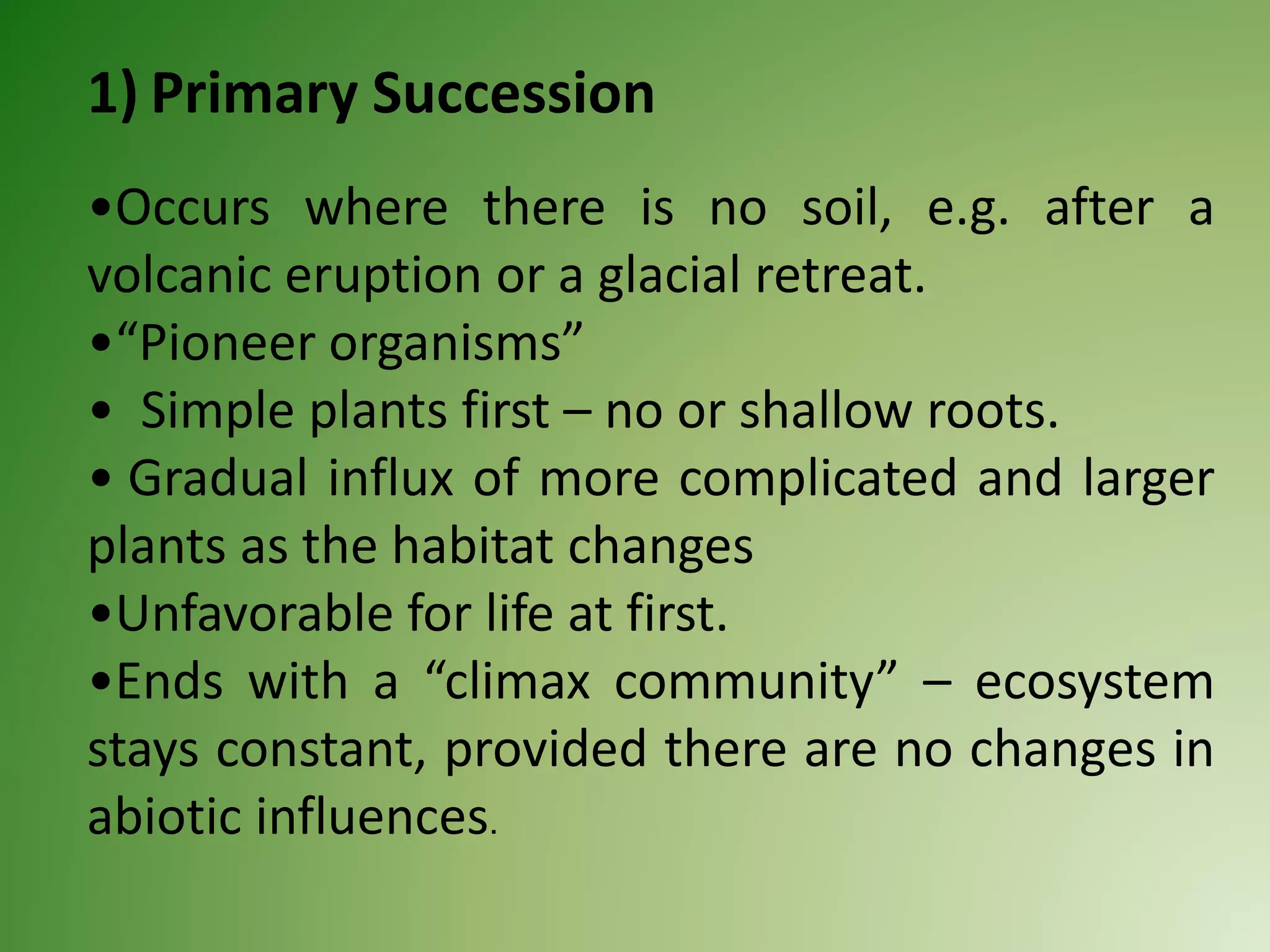 1) Primary Succession

•Occurs where there is no soil, e.g. after a volcanic eruption or a glacial retreat.
•“Pioneer organisms”
• Simple plants first – no or shallow roots.
• Gradual influx of more complicated and larger plants as the habitat changes
•Unfavorable for life at first.
•Ends with a “climax community” – ecosystem stays constant, provided there are no changes in abiotic influences.